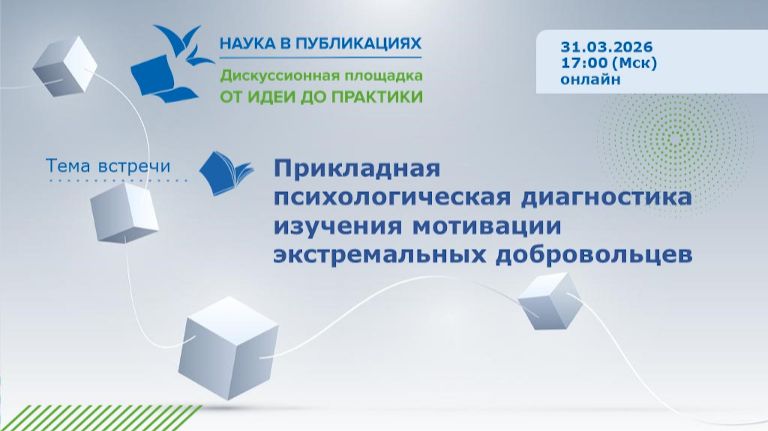 НАУКА В ПУБЛИКАЦИЯХ

Дискуссионная площадка
ОТ ИДЕИ ДО ПРАКТИКИ

31.03.2026
17:00 (Мск)
онлайн

Тема встречи

Прикладная психологическая диагностика изучения мотивации экстремальных добровольцев